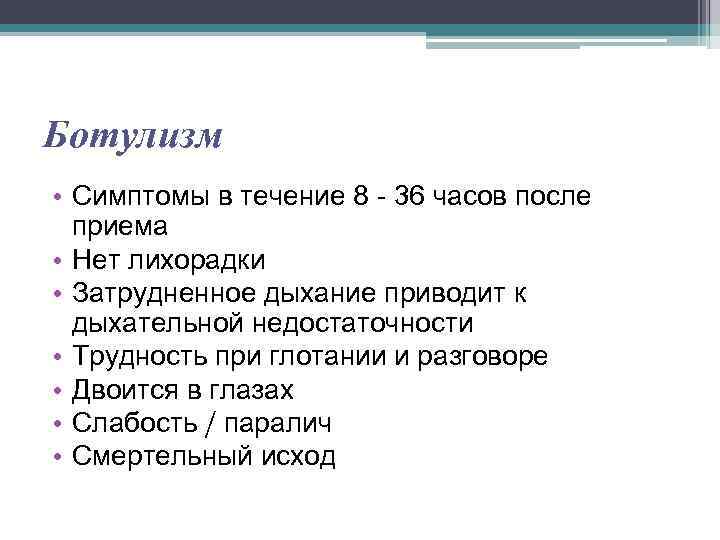 Ботулизм

• Симптомы в течение 8 - 36 часов после приема
• Нет лихорадки
• Затрудненное дыхание приводит к дыхательной недостаточности
• Трудность при глотании и разговоре
• Двоится в глазах
• Слабость / паралич
• Смертельный исход